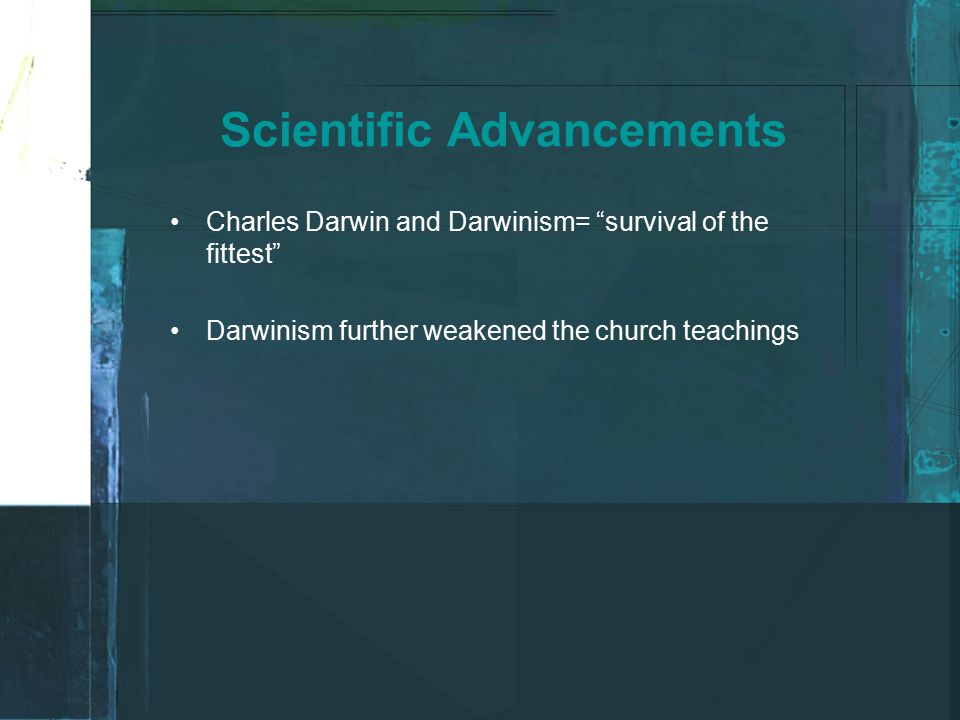 Scientific Advancements

• Charles Darwin and Darwinism= “survival of the fittest”

• Darwinism further weakened the church teachings